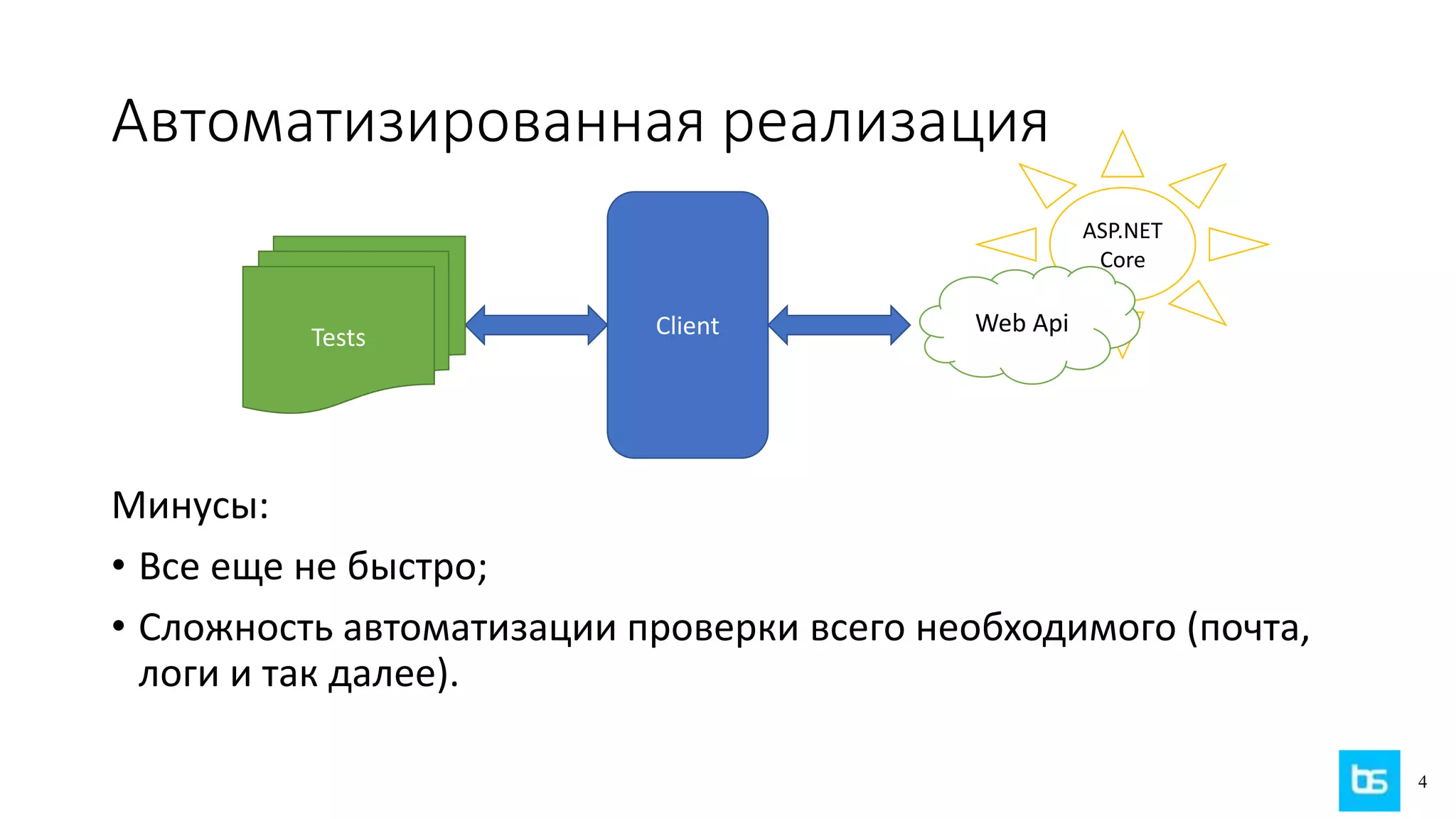 Автоматизированная реализация

Tests

Client

ASP.NET Core

Web Api

Минусы:

• Все еще не быстро;

• Сложность автоматизации проверки всего необходимого (почта, логи и так далее).

bs

4